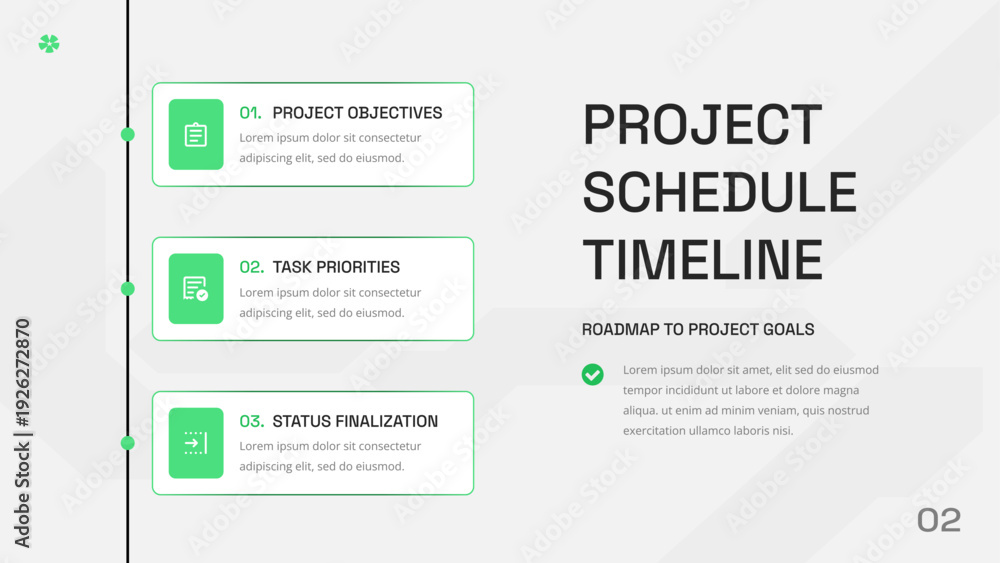 01. PROJECT OBJECTIVES
Lorem ipsum dolor sit consectetur adipiscing elit, sed do eiusmod.

02. TASK PRIORITIES
Lorem ipsum dolor sit consectetur adipiscing elit, sed do eiusmod.

03. STATUS FINALIZATION
Lorem ipsum dolor sit consectetur adipiscing elit, sed do eiusmod.

PROJECT SCHEDULE TIMELINE

ROADMAP TO PROJECT GOALS

Lorem ipsum dolor sit amet, elit sed do eiusmod tempor incididunt ut labore et dolore magna aliqua. ut enim ad minim veniam, quis nostrud exercitation ullamco laboris nisi.

02

Adobe Stock | #1926272870